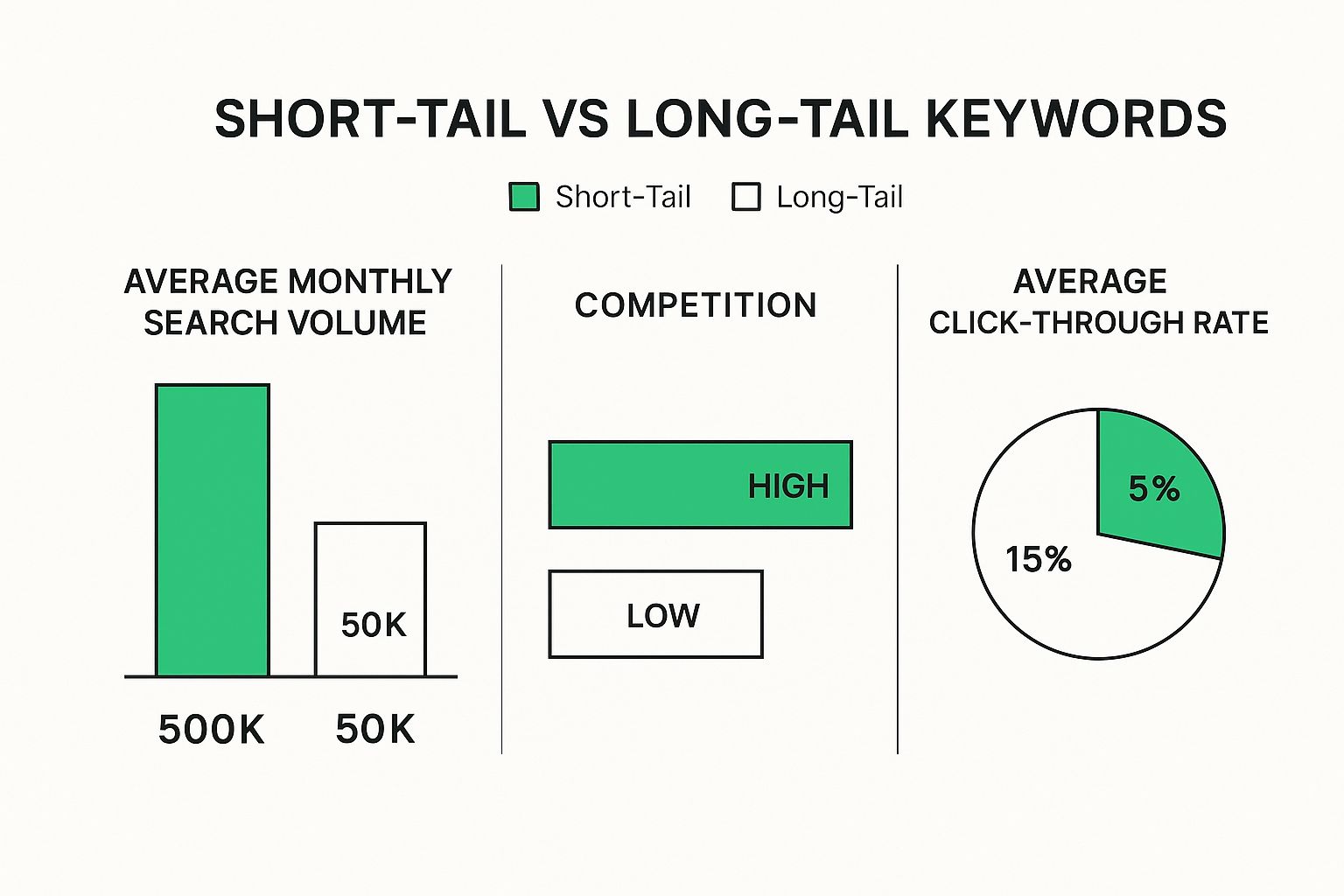 SHORT-TAIL VS LONG-TAIL KEYWORDS

Short-Tail Long-Tail

AVERAGE MONTHLY SEARCH VOLUME

50K

500K 50K

COMPETITION

HIGH

LOW

AVERAGE CLICK-THROUGH RATE

5%

15%